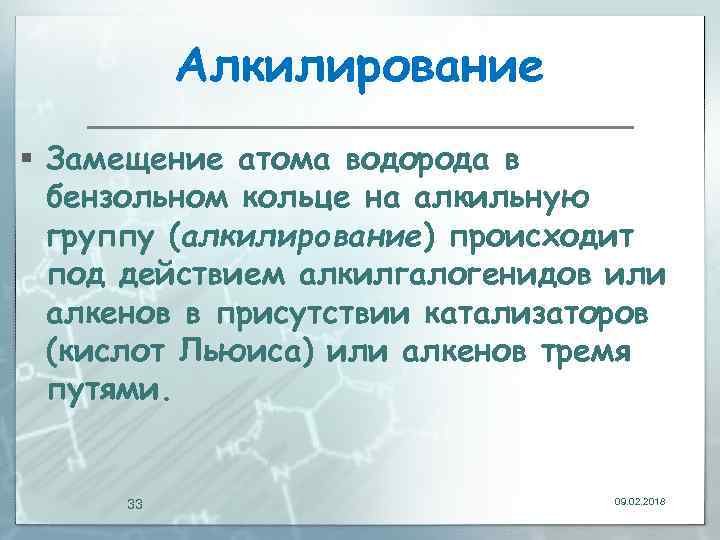 Алкилирование

▪ Замещение атома водорода в бензольном кольце на алкильную группу (алкилирование) происходит под действием алкилгалогенидов или алкенов в присутствии катализаторов (кислот Льюиса) или алкенов тремя путями.

33

09.02.2018